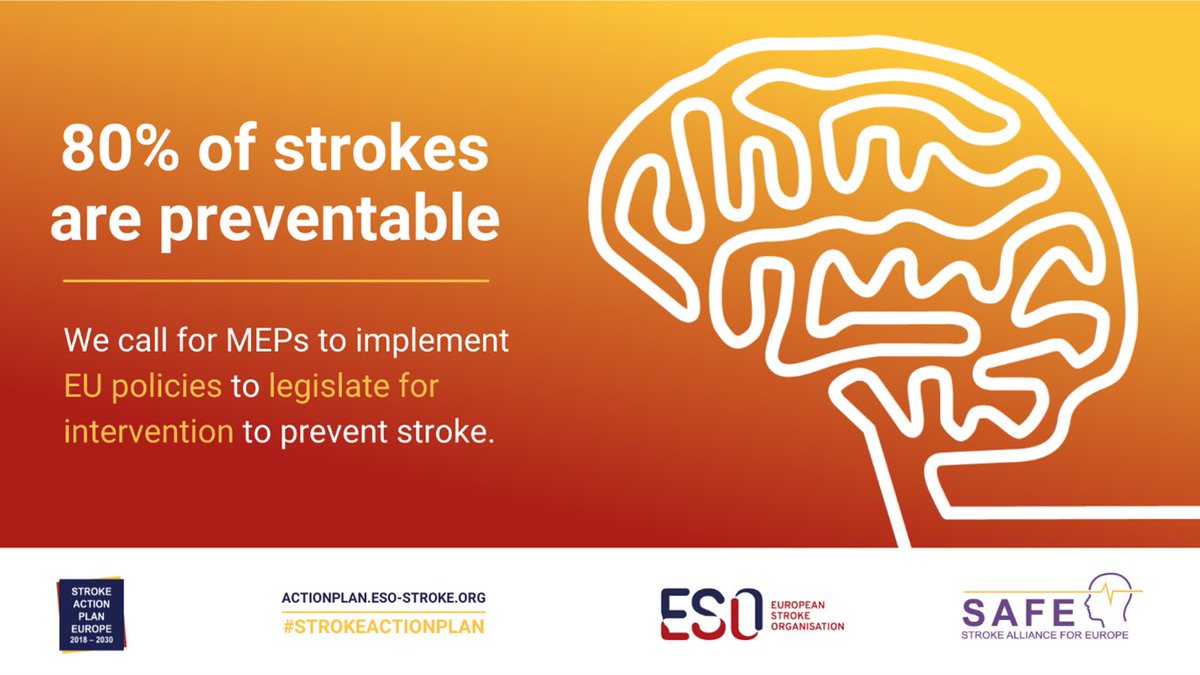 80% of strokes are preventable

We call for MEPs to implement EU policies to legislate for intervention to prevent stroke.

STROKE ACTION PLAN EUROPE 2018 – 2030

ACTIONPLAN.ESO-STROKE.ORG
#STROKEACTIONPLAN

ESO EUROPEAN STROKE ORGANISATION

SAFE
STROKE ALLIANCE FOR EUROPE